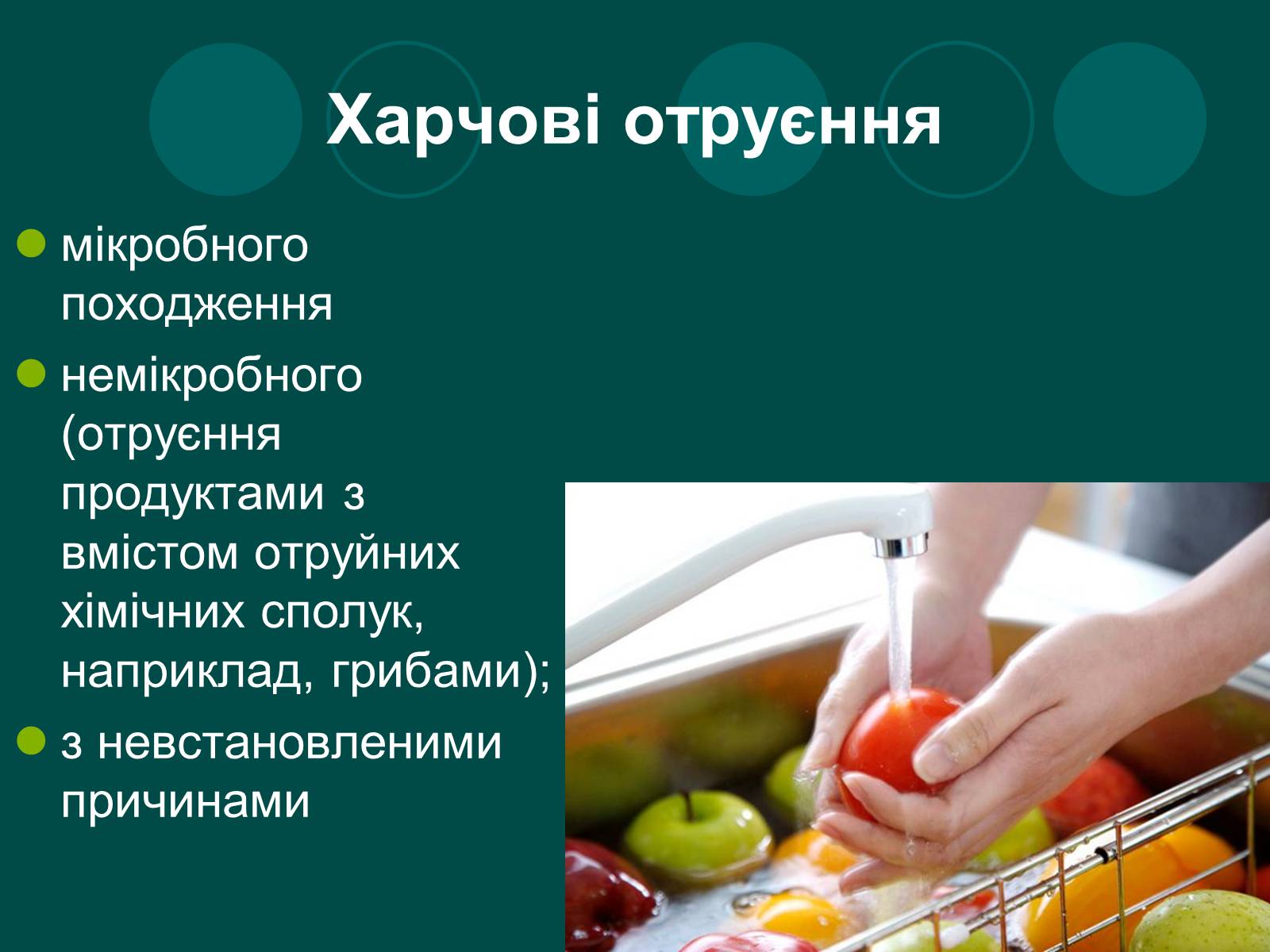 Харчові отруєння

мікробного походження

немікробного (отруєння продуктами з вмістом отруйних хімічних сполук, наприклад, грибами);

з невстановленими причинами